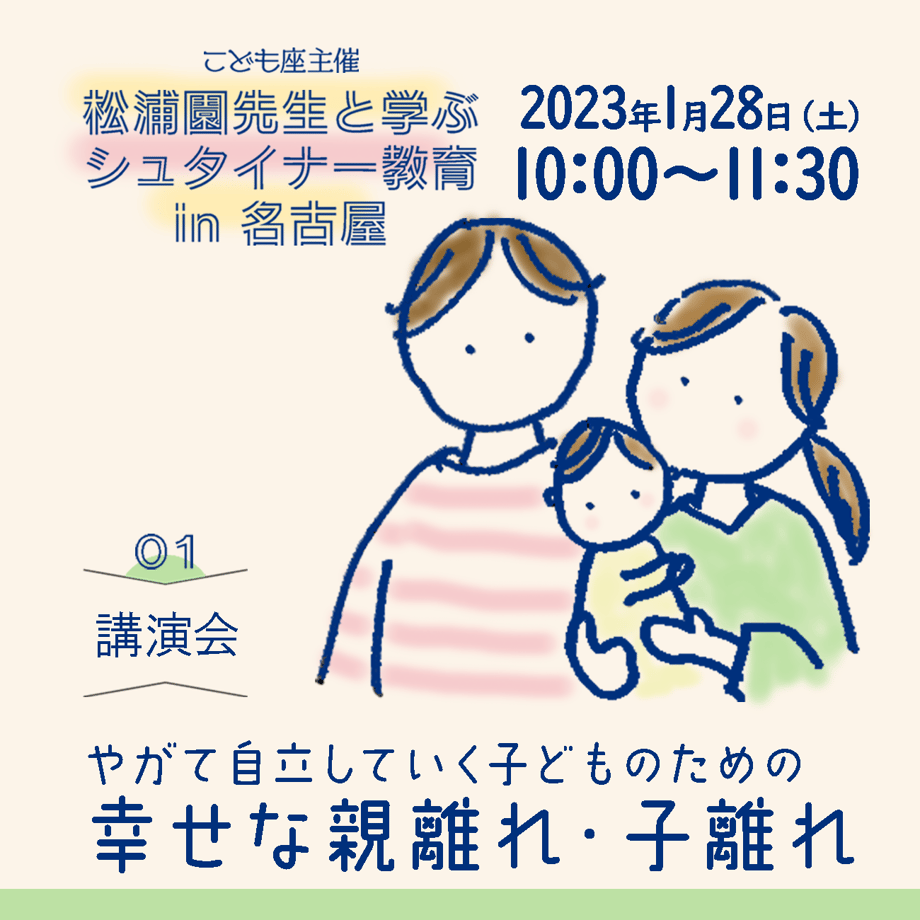 こども座主催
松浦園先生と学ぶ
シュタイナー教育
in 名古屋

2023年1月28日（土）
10:00〜11:30

01
講演会

やがて自立していく子どものための
幸せな親離れ・子離れ